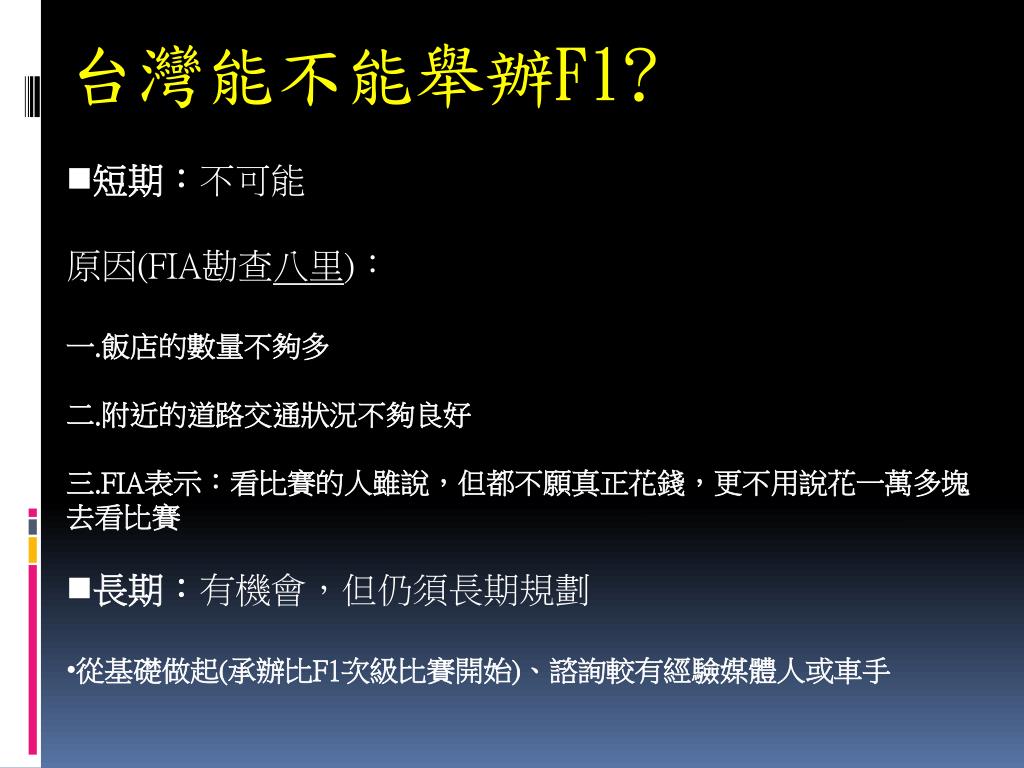 台灣能不能舉辦F1?

■短期：不可能

原因(FIA勘查八里)：

一.飯店的數量不夠多

二.附近的道路交通狀況不夠良好

三.FIA表示：看比賽的人雖說，但都不願真正花錢，更不用說花一萬多塊去看比賽

■長期：有機會，但仍須長期規劃

•從基礎做起(承辦比F1次級比賽開始)、諮詢較有經驗媒體人或車手